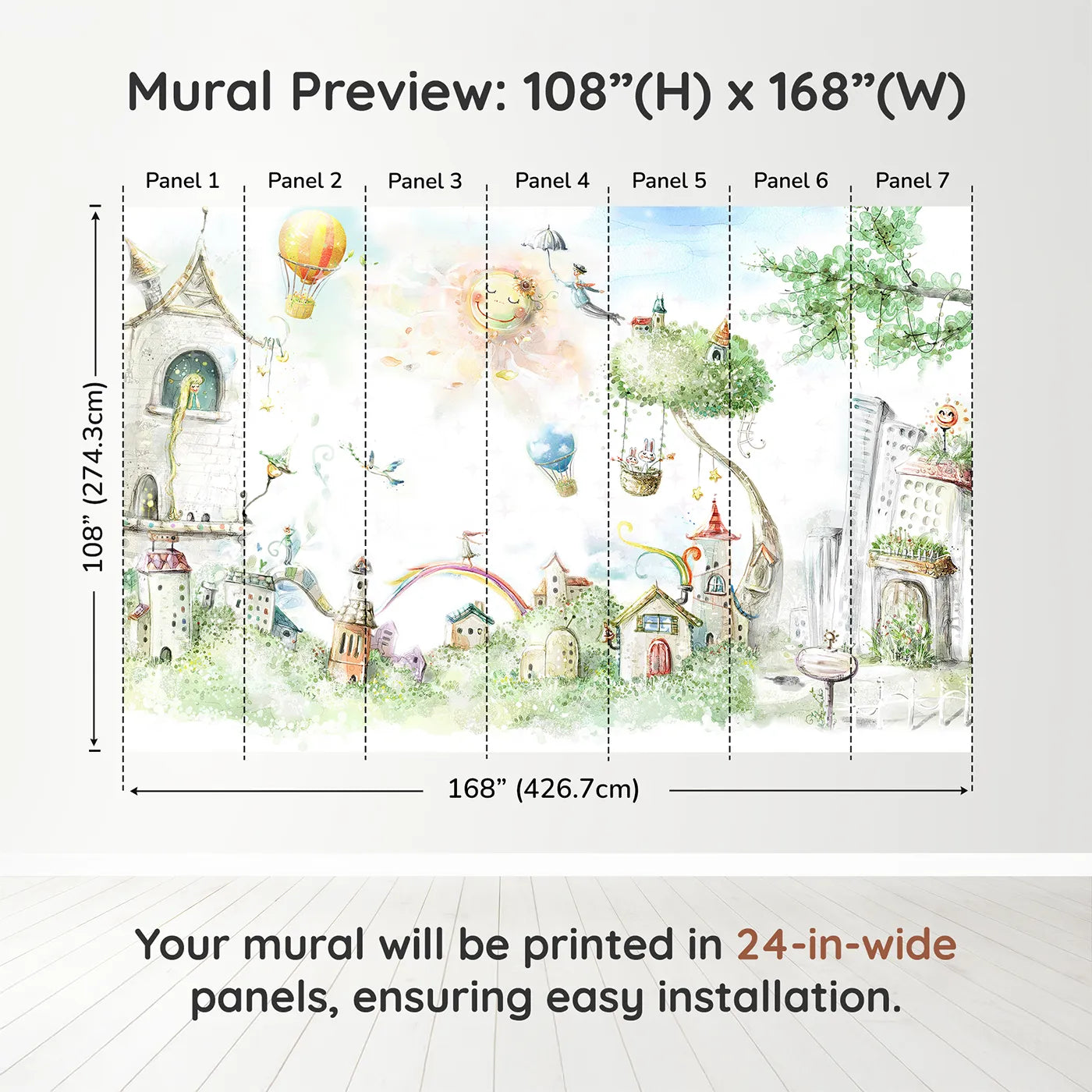 Mural Preview: 108”(H) x 168”(W)

Panel 1 Panel 2 Panel 3 Panel 4 Panel 5 Panel 6 Panel 7

108” (274.3cm)

168” (426.7cm)

Your mural will be printed in 24-in-wide panels, ensuring easy installation.